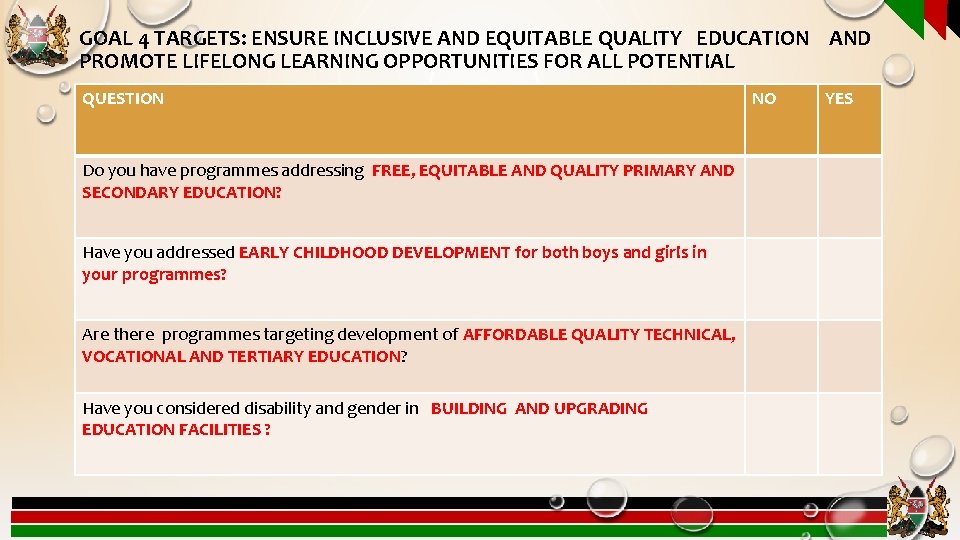 GOAL 4 TARGETS: ENSURE INCLUSIVE AND EQUITABLE QUALITY EDUCATION AND PROMOTE LIFELONG LEARNING OPPORTUNITIES FOR ALL POTENTIAL

| QUESTION | NO | YES |
|---|---|---|
| Do you have programmes addressing FREE, EQUITABLE AND QUALITY PRIMARY AND SECONDARY EDUCATION? | | |
| Have you addressed EARLY CHILDHOOD DEVELOPMENT for both boys and girls in your programmes? | | |
| Are there programmes targeting development of AFFORDABLE QUALITY TECHNICAL, VOCATIONAL AND TERTIARY EDUCATION? | | |
| Have you considered disability and gender in BUILDING AND UPGRADING EDUCATION FACILITIES ? | | |